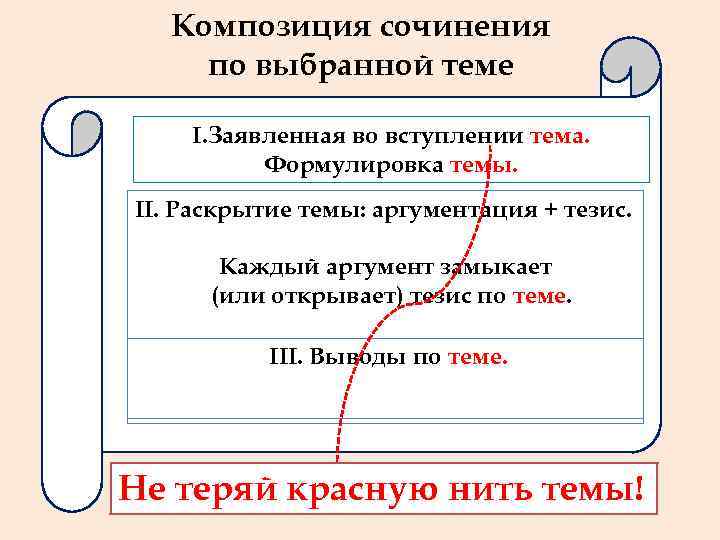 Композиция сочинения по выбранной теме

I.Заявленная во вступлении тема.
Формулировка темы.

II. Раскрытие темы: аргументация + тезис.

Каждый аргумент замыкает (или открывает) тезис по теме.

III. Выводы по теме.

Не теряй красную нить темы!